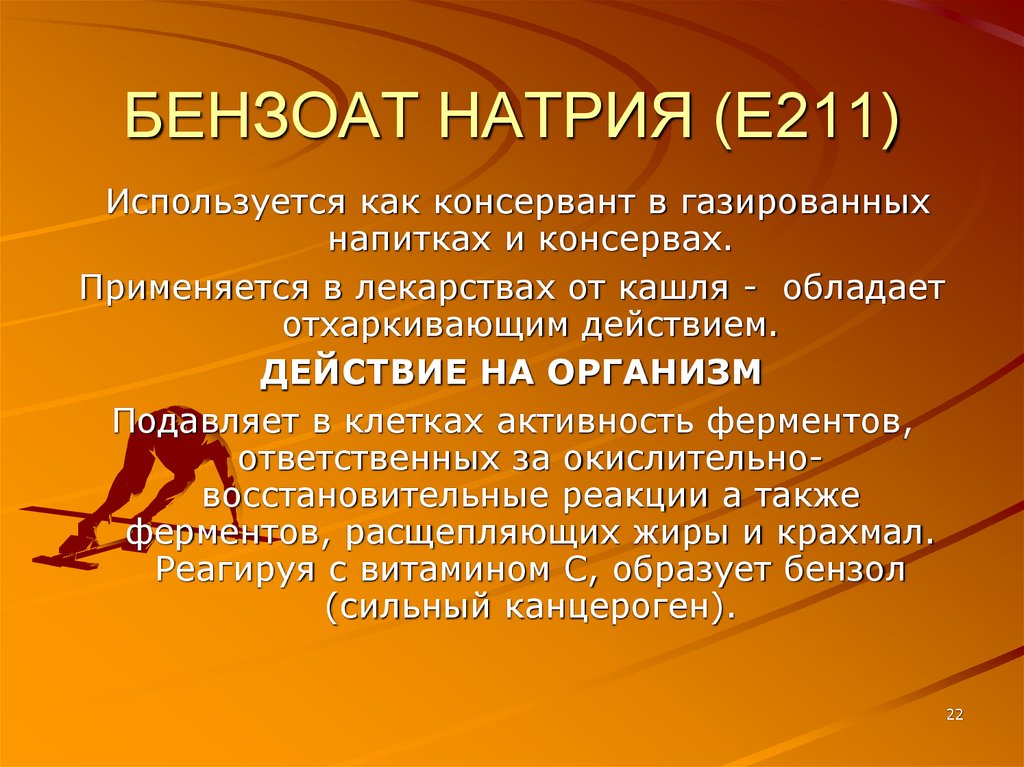 БЕНЗОАТ НАТРИЯ (Е211)

Используется как консервант в газированных напитках и консервах.

Применяется в лекарствах от кашля - обладает отхаркивающим действием.

ДЕЙСТВИЕ НА ОРГАНИЗМ

Подавляет в клетках активность ферментов, ответственных за окислительно-восстановительные реакции а также ферментов, расщепляющих жиры и крахмал. Реагируя с витамином С, образует бензол (сильный канцероген).

22